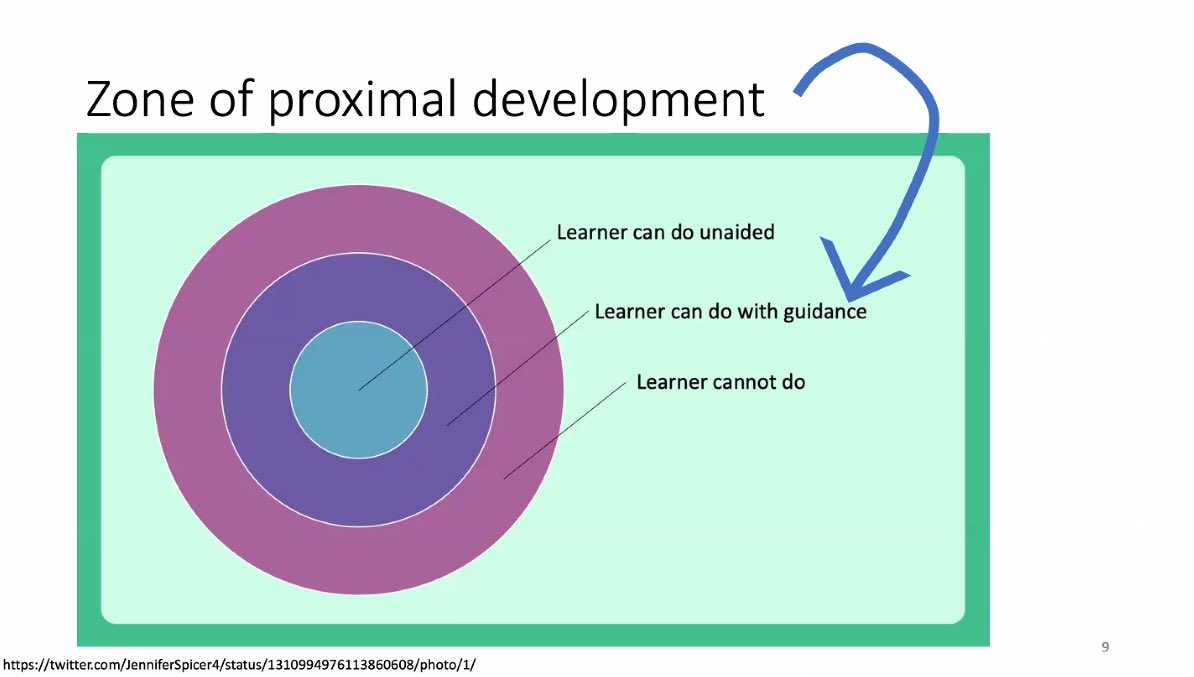 Zone of proximal development

Learner can do unaided

Learner can do with guidance

Learner cannot do

9

https://twitter.com/JenniferSpicer4/status/1310994976113860608/photo/1/